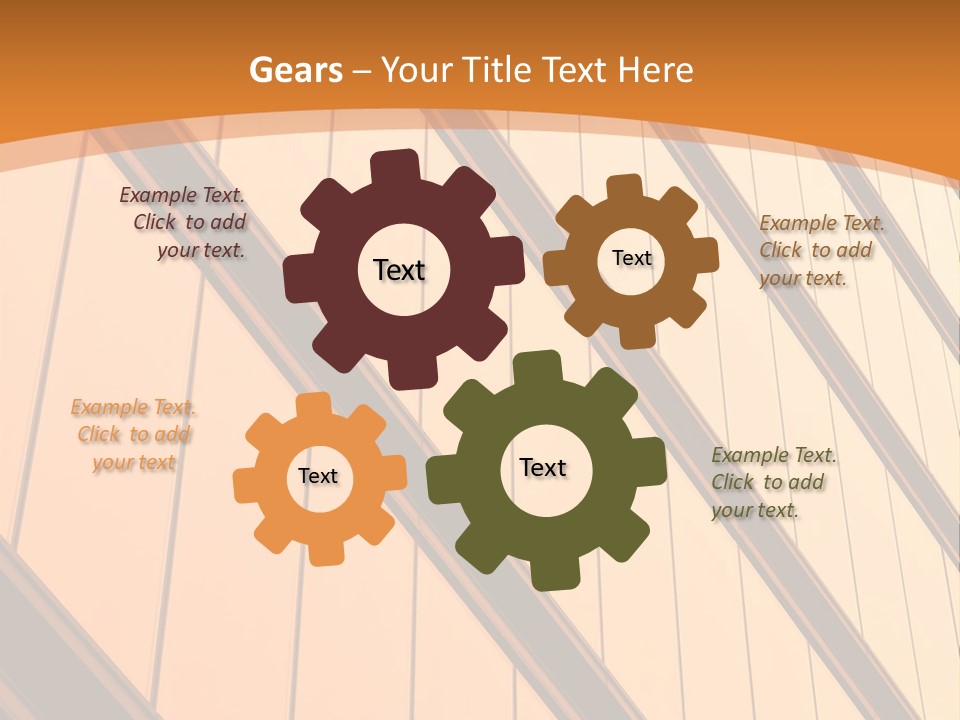 Gears – Your Title Text Here

Example Text. Click to add your text.

Text

Text

Example Text. Click to add your text.

Example Text. Click to add your text

Text

Text

Example Text. Click to add your text.